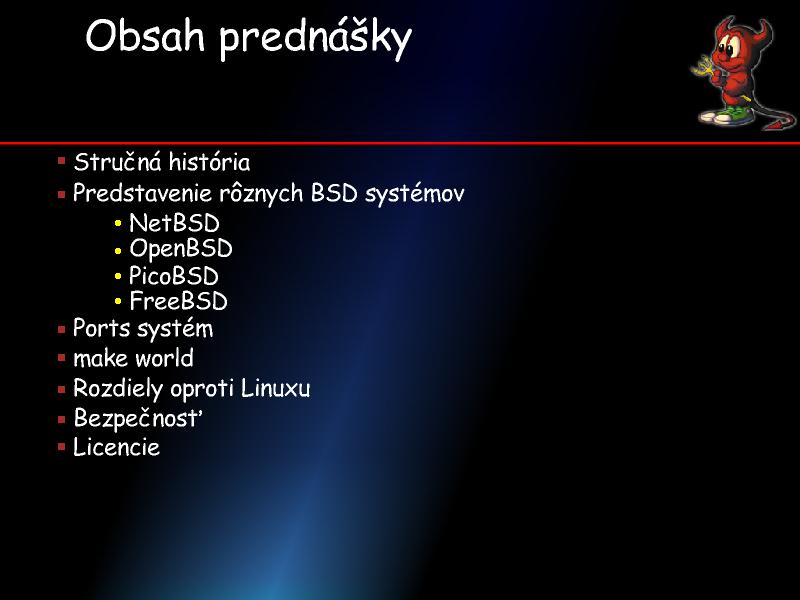 Obsah prednášky

- Stručná história
- Predstavenie rôznych BSD systémov
  - NetBSD
  - OpenBSD
  - PicoBSD
  - FreeBSD
- Ports systém
- make world
- Rozdiely oproti Linuxu
- Bezpečnosť
- Licencie